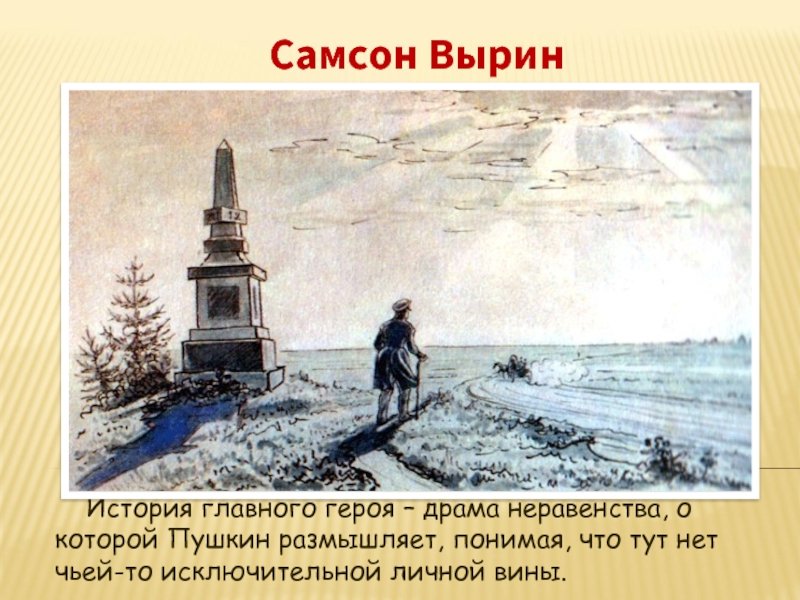 Самсон Вырин

История главного героя – драма неравенства, о которой Пушкин размышляет, понимая, что тут нет чьей-то исключительной личной вины.